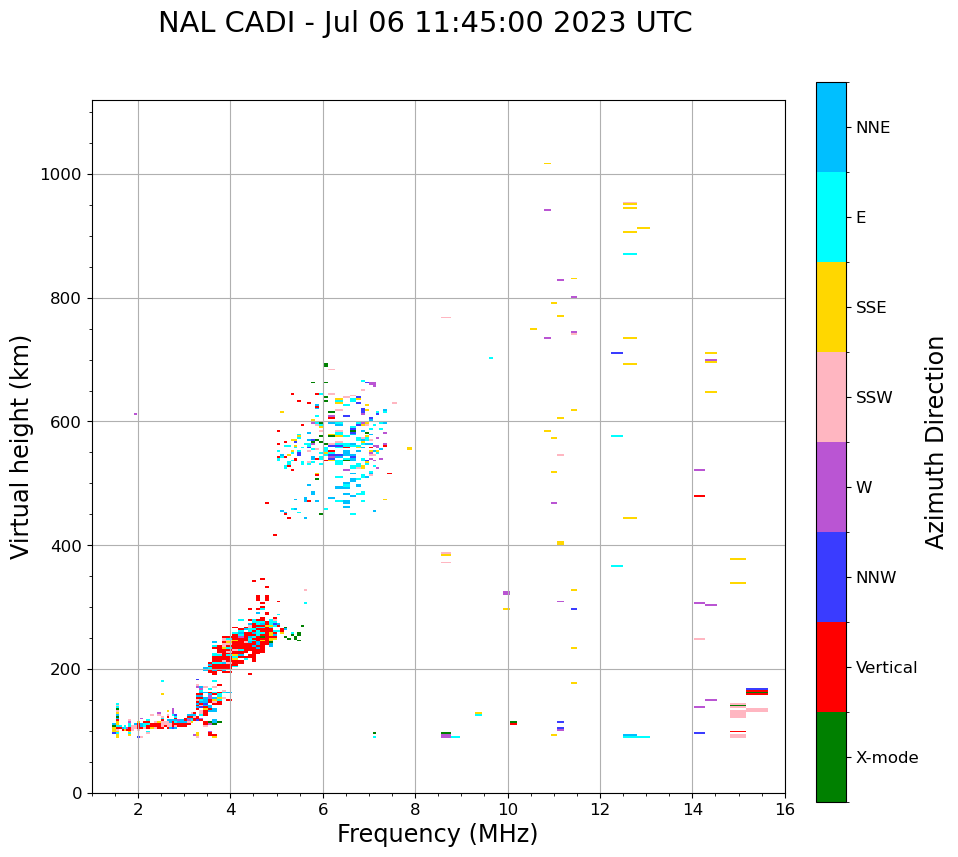 NAL CADI - Jul 06 11:45:00 2023 UTC

Virtual height (km)

1000
800
600
400
200
0

2
4
6
8
10
12
14
16

Frequency (MHz)

NNE
E
SSE
SSW
W
NNW
Vertical
X-mode

Azimuth Direction